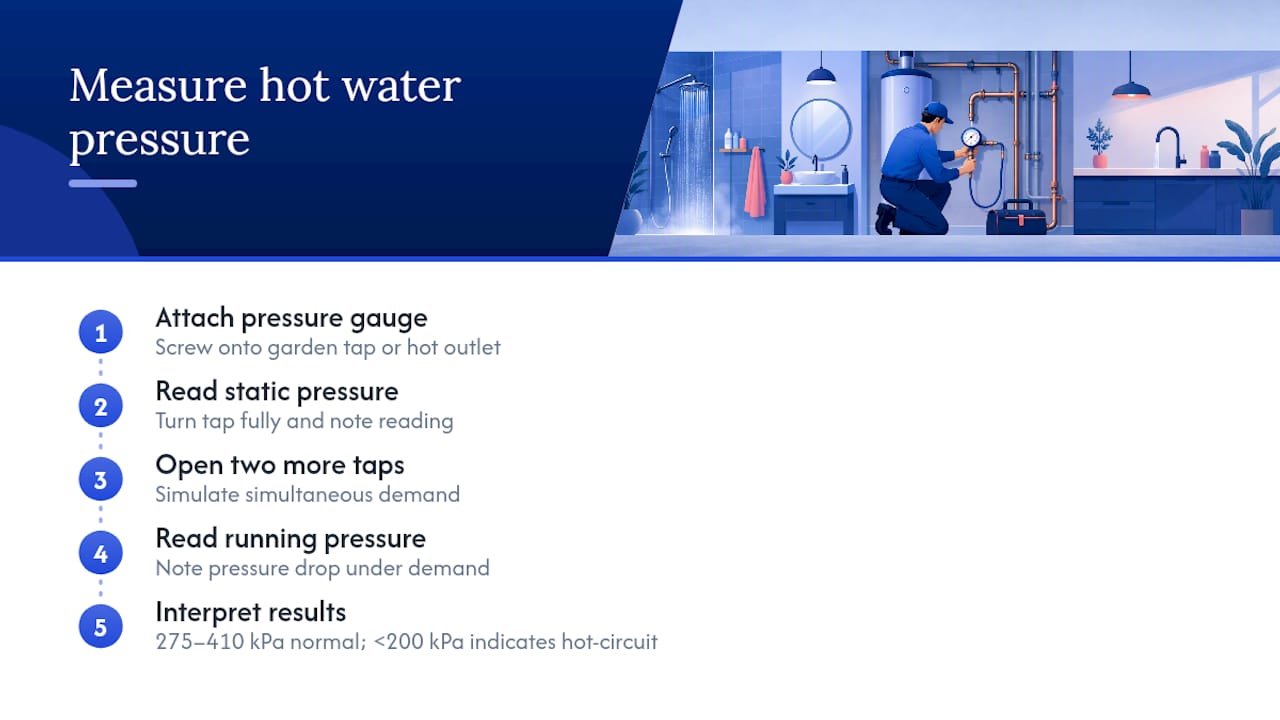 Measure hot water pressure

1
Attach pressure gauge
Screw onto garden tap or hot outlet

2
Read static pressure
Turn tap fully and note reading

3
Open two more taps
Simulate simultaneous demand

4
Read running pressure
Note pressure drop under demand

5
Interpret results
275–410 kPa normal; <200 kPa indicates hot-circuit